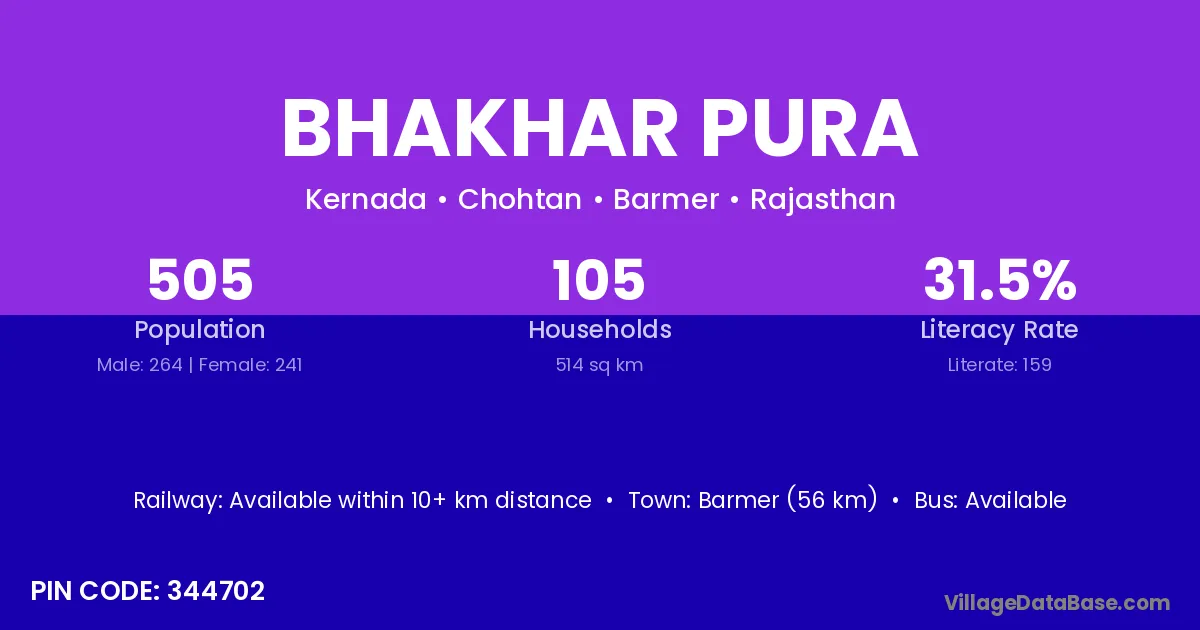 BHAKHAR PURA

Kernada • Chohtan • Barmer • Rajasthan

505
Population
Male: 264 | Female: 241

105
Households
514 sq km

31.5%
Literacy Rate
Literate: 159

Railway: Available within 10+ km distance • Town: Barmer (56 km) • Bus: Available

PIN CODE: 344702

VillageDataBase.com